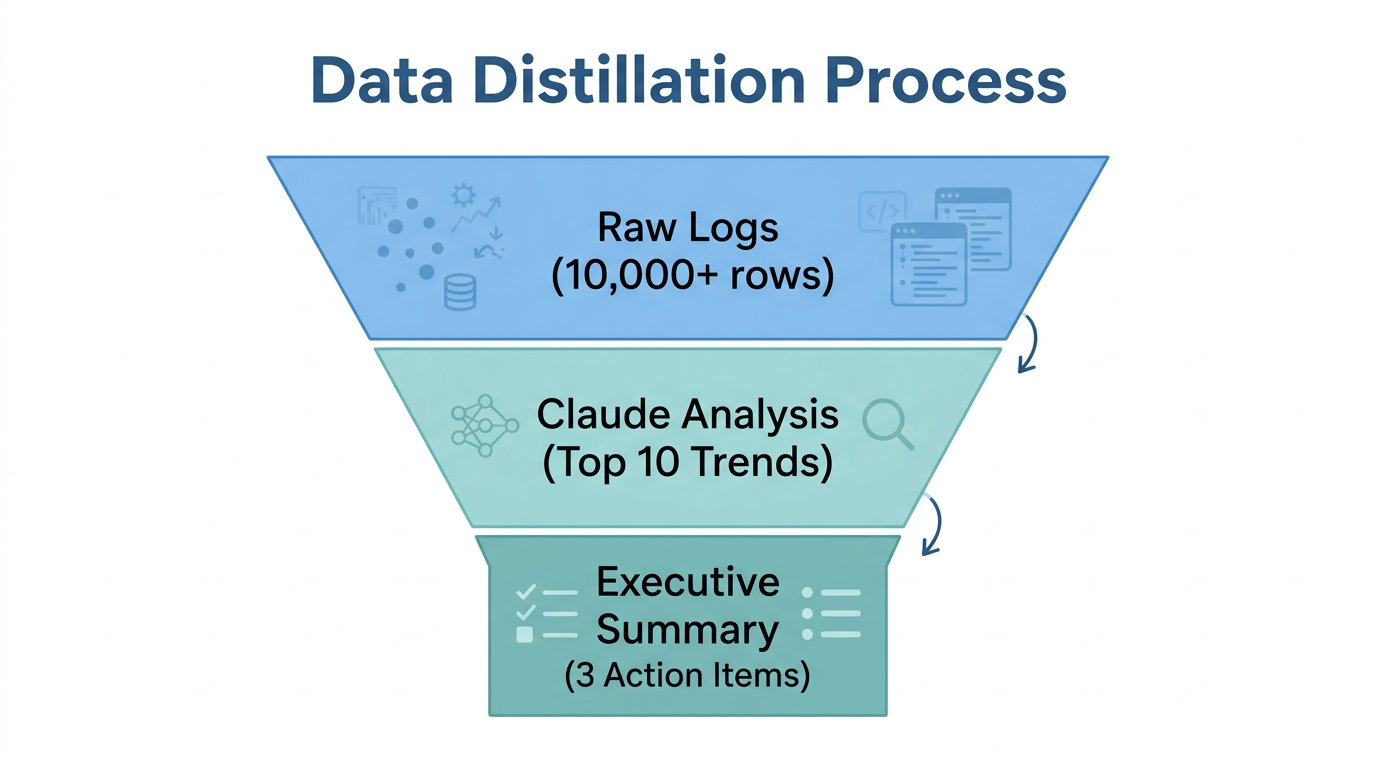 Data Distillation Process

Raw Logs
(10,000+ rows)

Claude Analysis
(Top 10 Trends)

Executive
Summary
(3 Action Items)